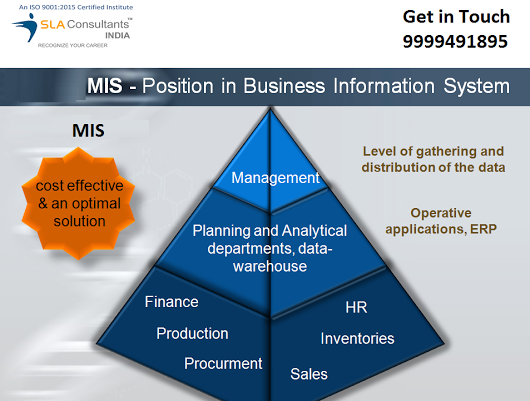 An ISO 9001:2015 Certified Institute
SLA Consultants™
INDIA
RECOGNIZE YOUR CAREER

Get in Touch
9999491895

MIS - Position in Business Information System

MIS

cost effective & an optimal solution

Management

Planning and Analytical departments, data-warehouse

Finance
Production
Procurment

HR
Inventories
Sales

Level of gathering and distribution of the data

Operative applications, ERP